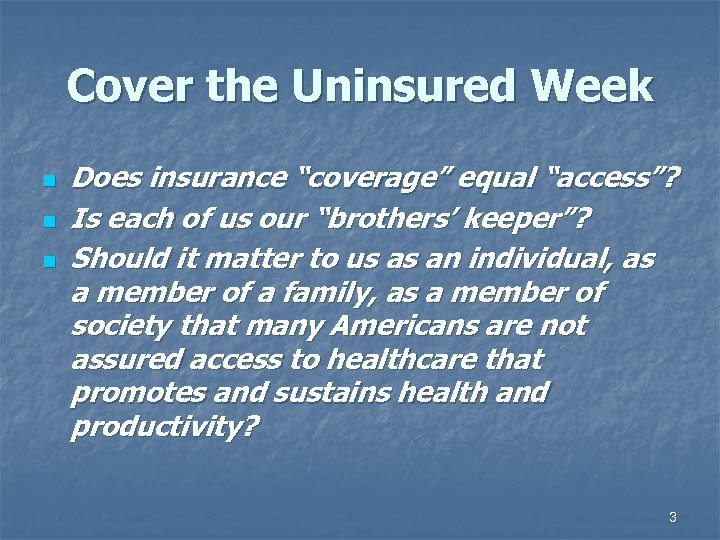 Cover the Uninsured Week

- Does insurance “coverage” equal “access”?
- Is each of us our “brothers’ keeper”?
- Should it matter to us as an individual, as a member of a family, as a member of society that many Americans are not assured access to healthcare that promotes and sustains health and productivity?

3